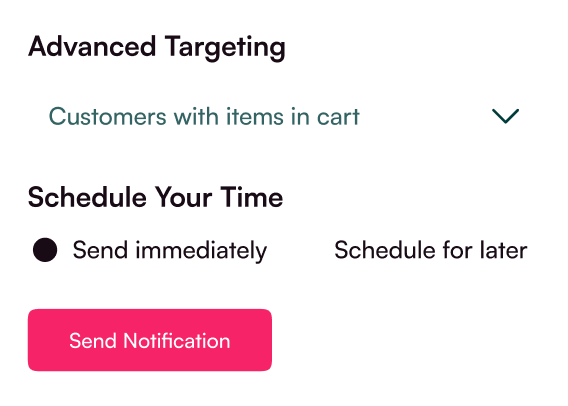 Advanced Targeting

Customers with items in cart

Schedule Your Time

Send immediately

Schedule for later

Send Notification